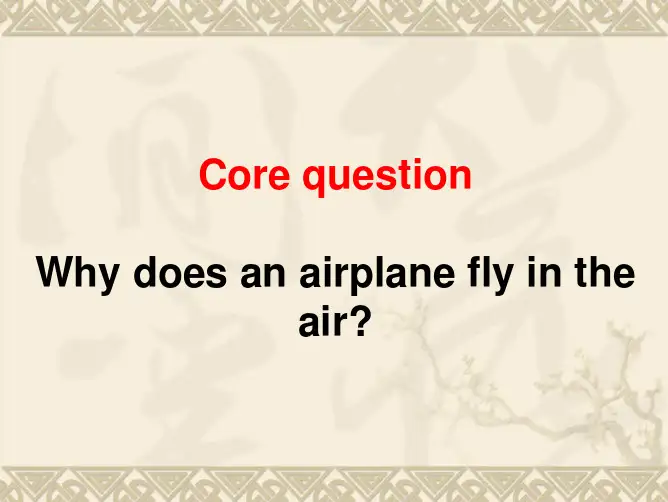 Core question

Why does an airplane fly in the air?